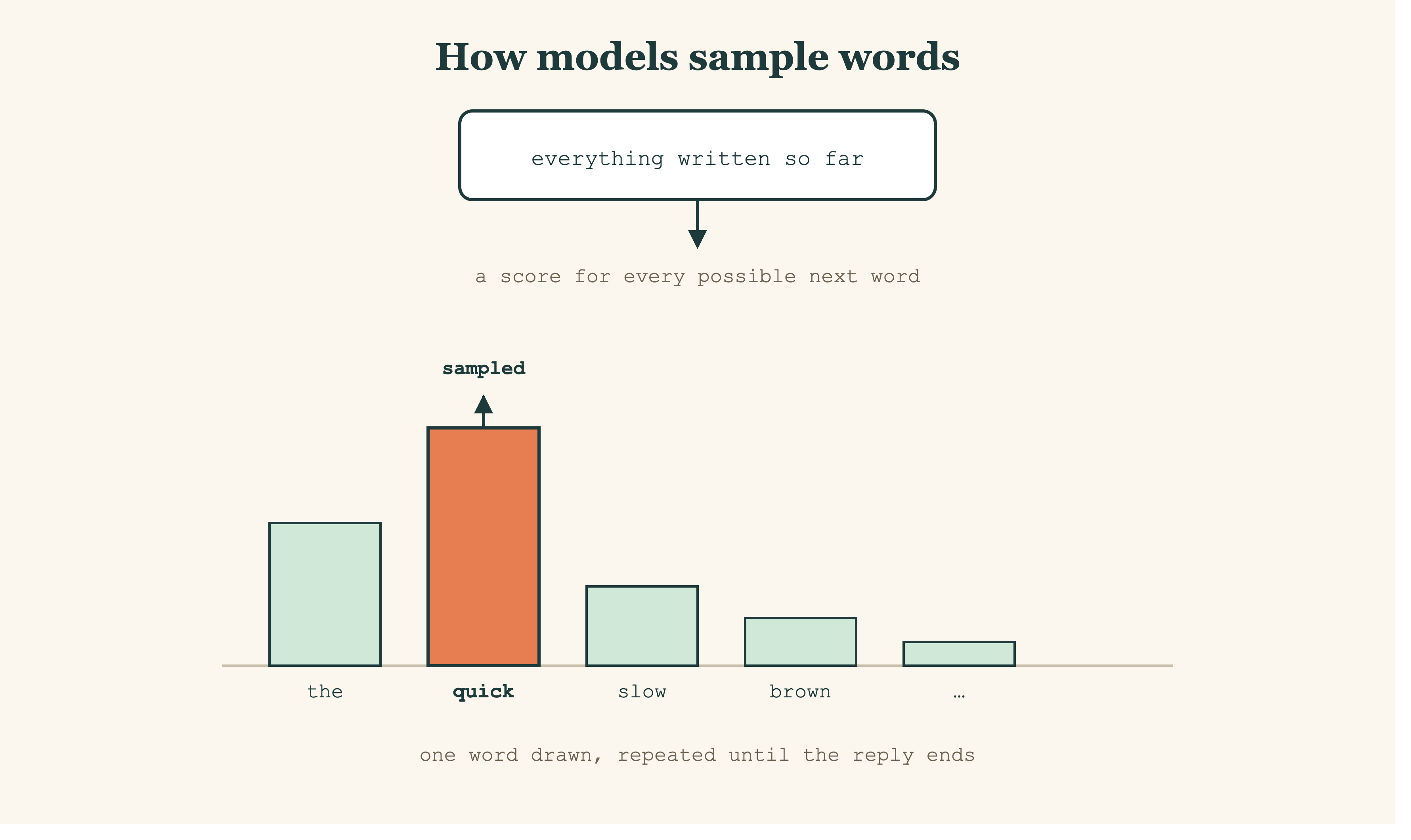 How models sample words

everything written so far

a score for every possible next word

sampled

the
quick
slow
brown
…

one word drawn, repeated until the reply ends